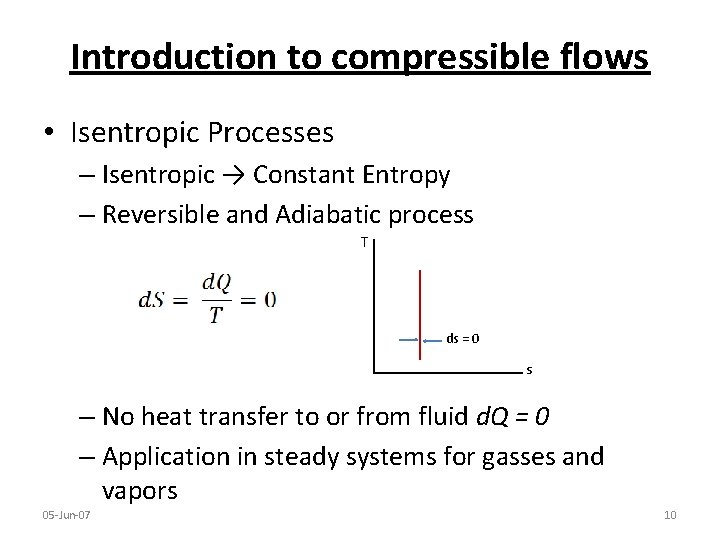 Introduction to compressible flows

• Isentropic Processes

– Isentropic → Constant Entropy

– Reversible and Adiabatic process

$dS = \frac{dQ}{T} = 0$

T

ds = 0

s

– No heat transfer to or from fluid $dQ = 0$

– Application in steady systems for gasses and vapors

05-Jun-07

10